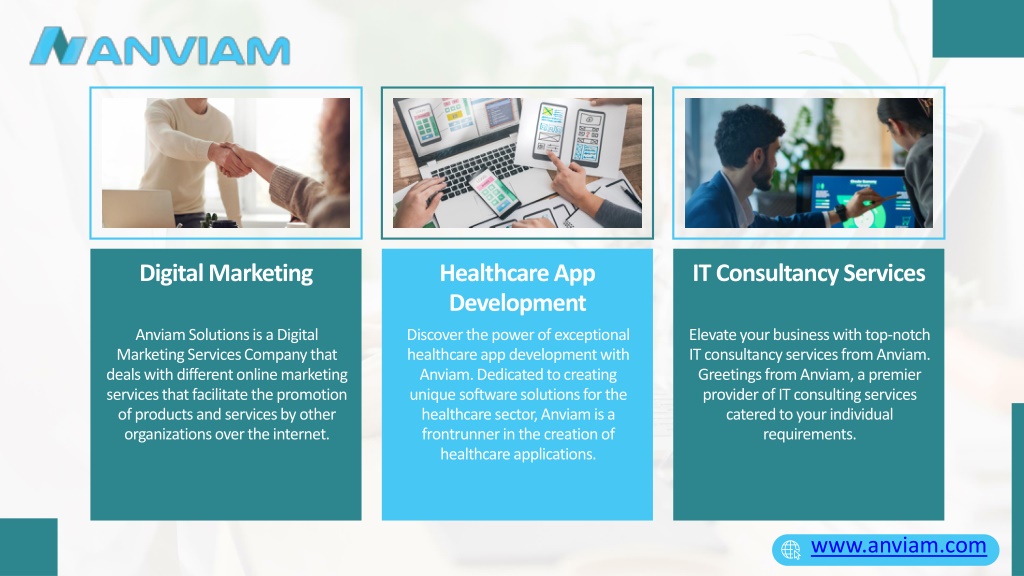 ANVIAM

Digital Marketing

Anviam Solutions is a Digital Marketing Services Company that deals with different online marketing services that facilitate the promotion of products and services by other organizations over the internet.

Healthcare App Development

Discover the power of exceptional healthcare app development with Anviam. Dedicated to creating unique software solutions for the healthcare sector, Anviam is a frontrunner in the creation of healthcare applications.

IT Consultancy Services

Elevate your business with top-notch IT consultancy services from Anviam. Greetings from Anviam, a premier provider of IT consulting services catered to your individual requirements.

www.anviam.com